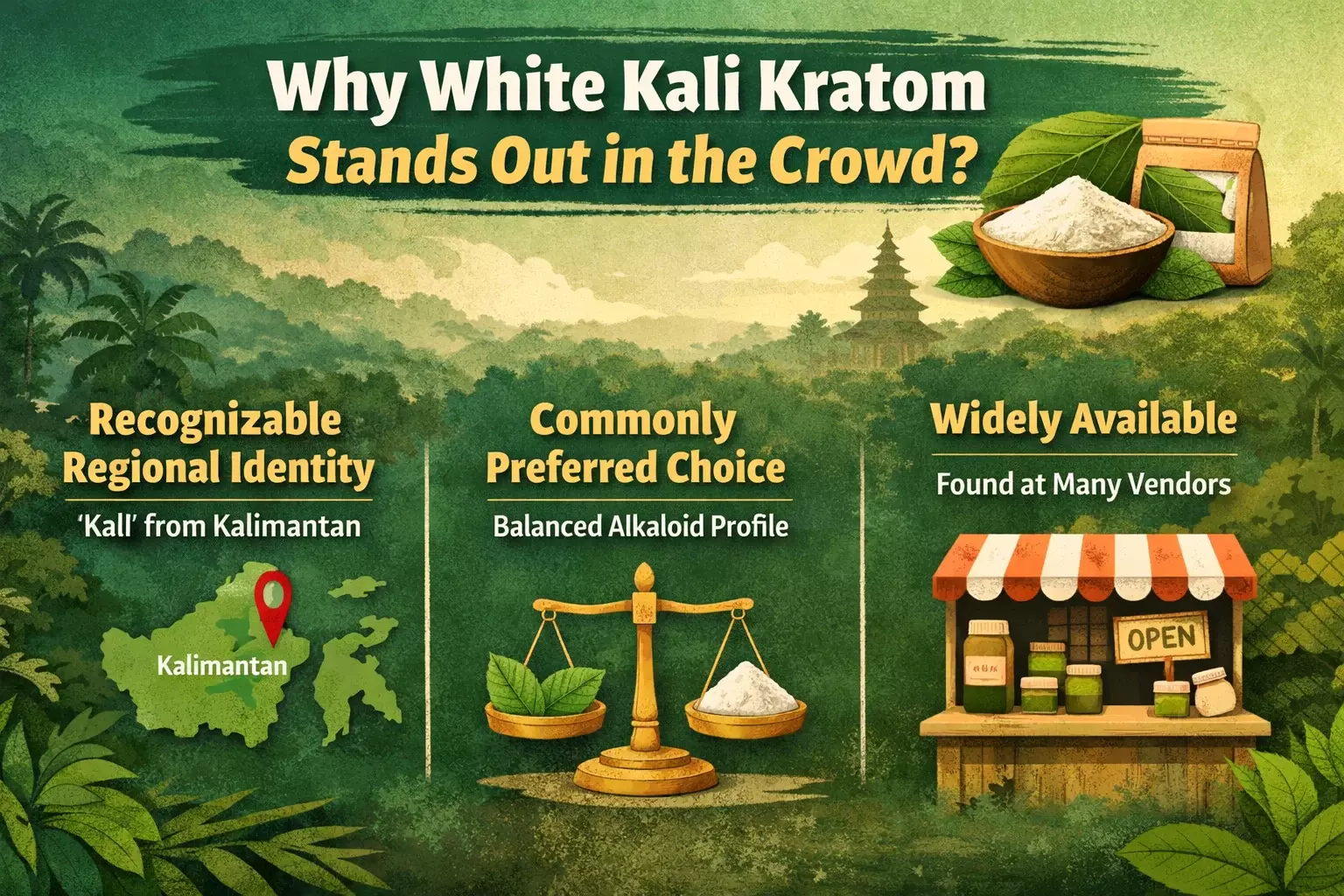 Why White Kali Kratom
Stands Out in the Crowd?

Recognizable Regional Identity

'Kall' from Kalimantan

Kalimantan

Commonly Preferred Choice

Balanced Alkaloid Profile

Widely Available

Found at Many Vendors

OPEN